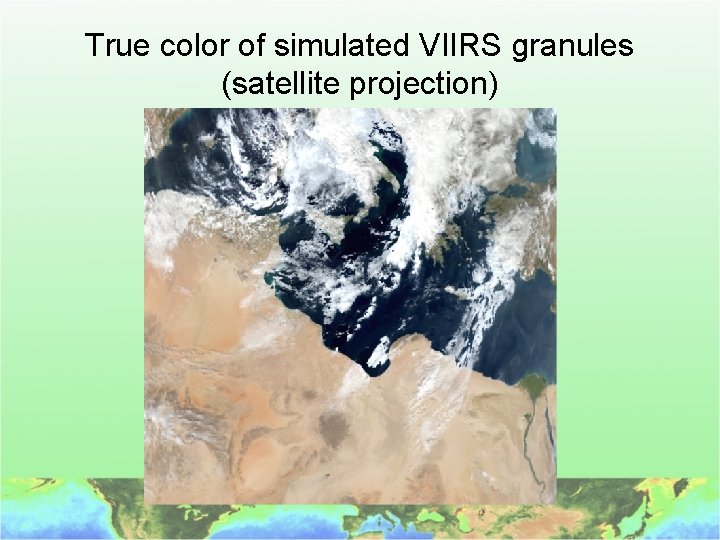 True color of simulated VIIRS granules
(satellite projection)